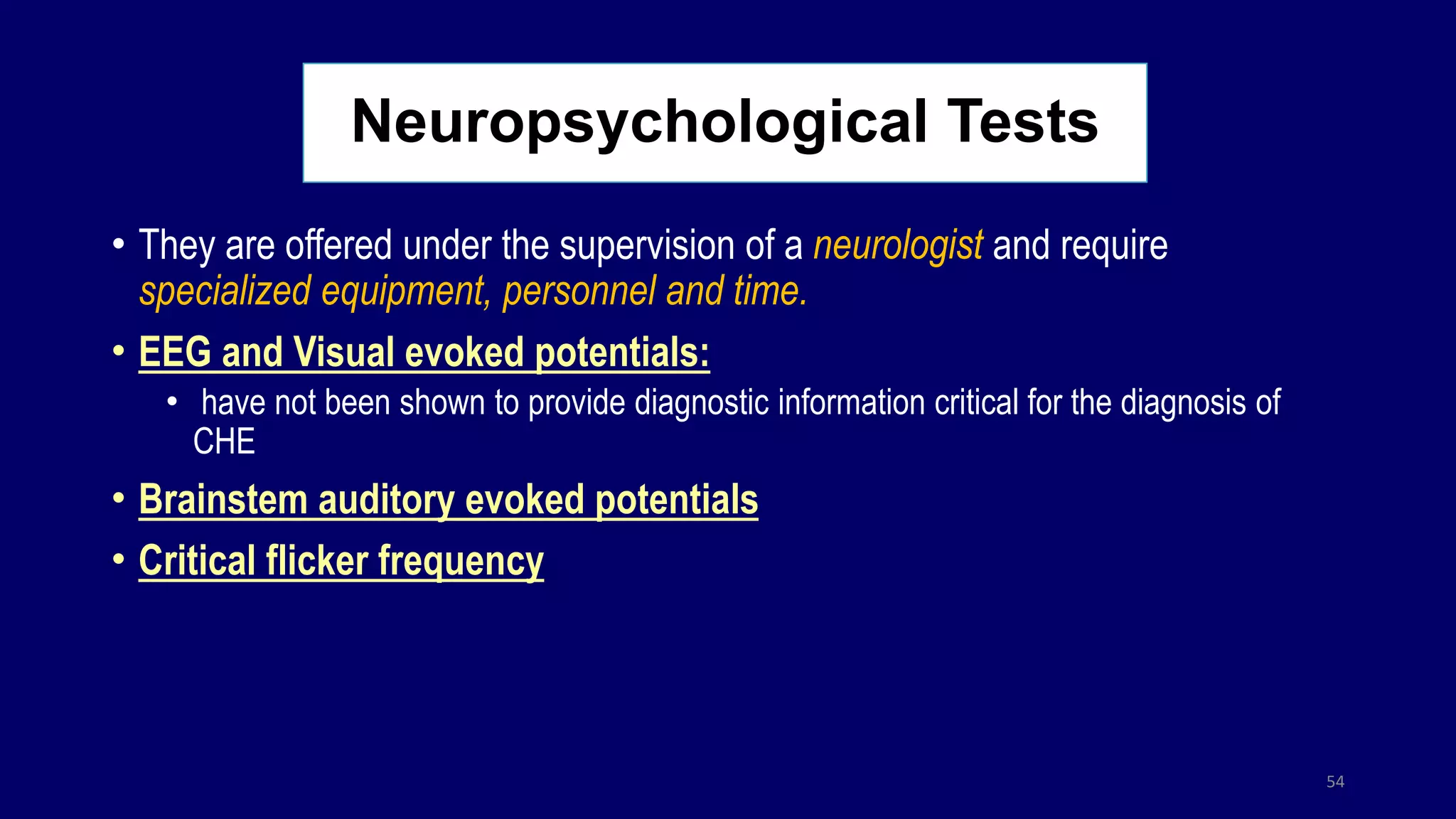 Neuropsychological Tests

• They are offered under the supervision of a neurologist and require specialized equipment, personnel and time.

• EEG and Visual evoked potentials:

  • have not been shown to provide diagnostic information critical for the diagnosis of CHE

• Brainstem auditory evoked potentials

• Critical flicker frequency

54